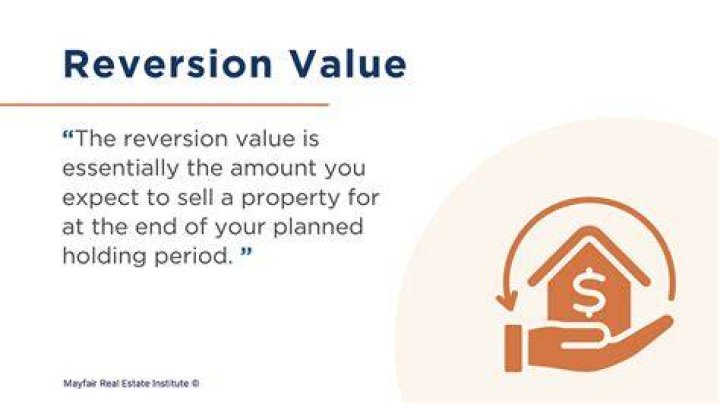 Reversion Value

"The reversion value is essentially the amount you expect to sell a property for at the end of your planned holding period. "

$

Mayfair Real Estate Institute ©